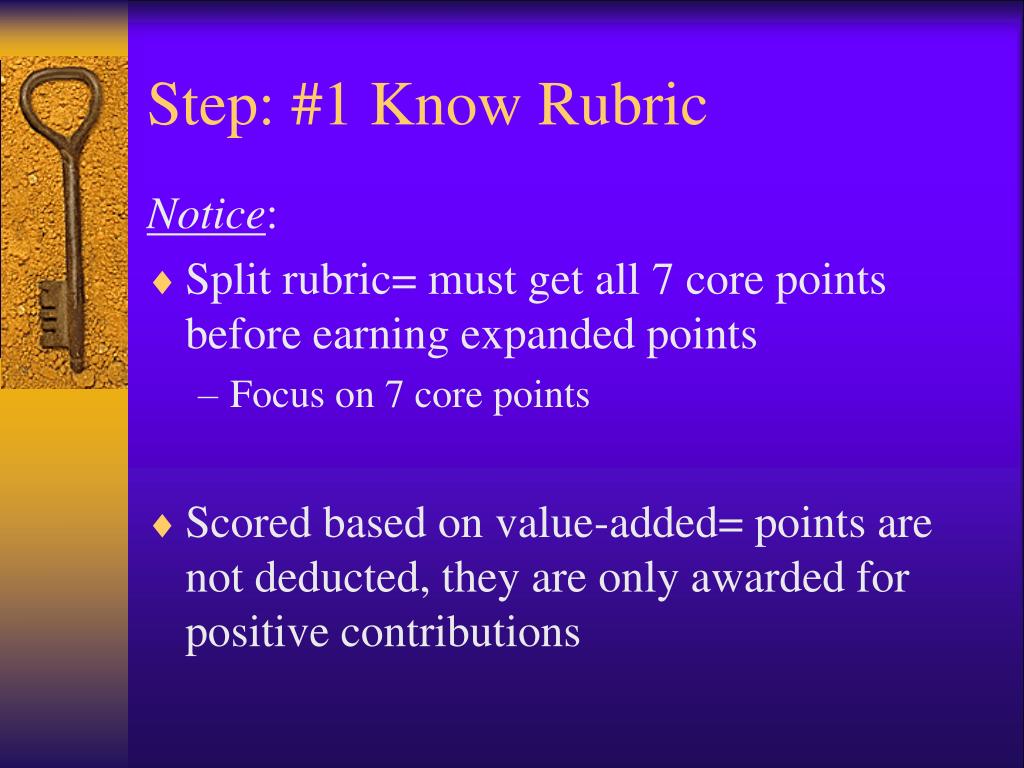 Step: #1 Know Rubric

Notice:

♦ Split rubric= must get all 7 core points before earning expanded points

– Focus on 7 core points

♦ Scored based on value-added= points are not deducted, they are only awarded for positive contributions